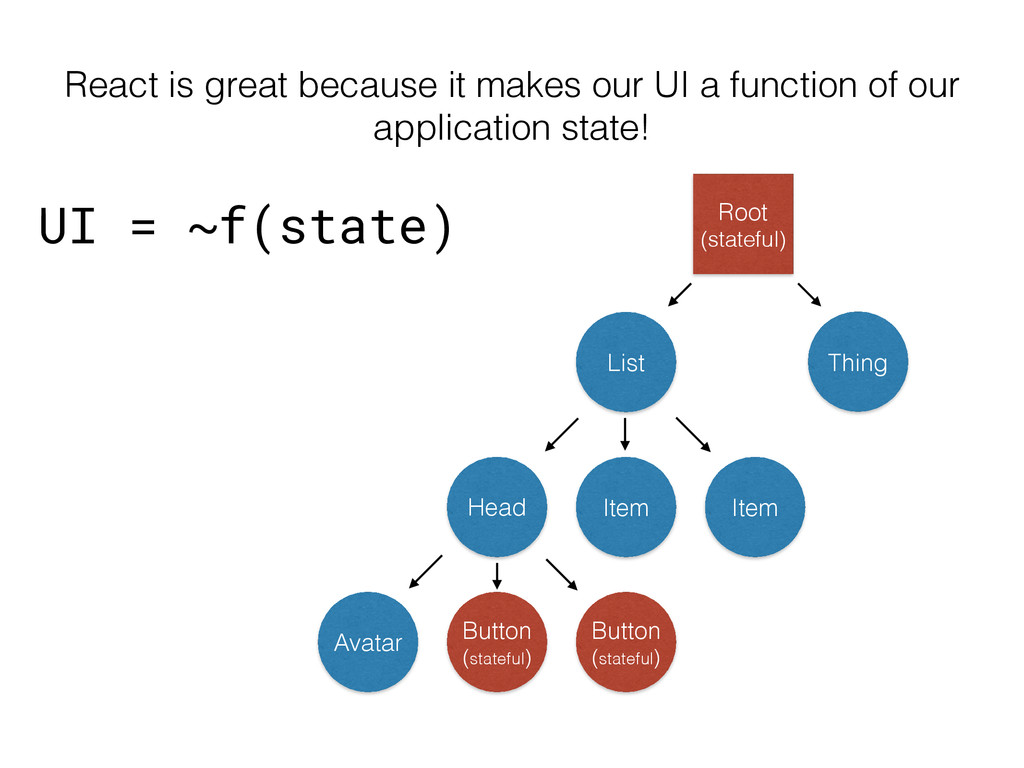 React is great because it makes our UI a function of our application state!

UI = ~f(state)

Root
(stateful)

List

Thing

Head

Item

Item

Avatar

Button
(stateful)

Button
(stateful)